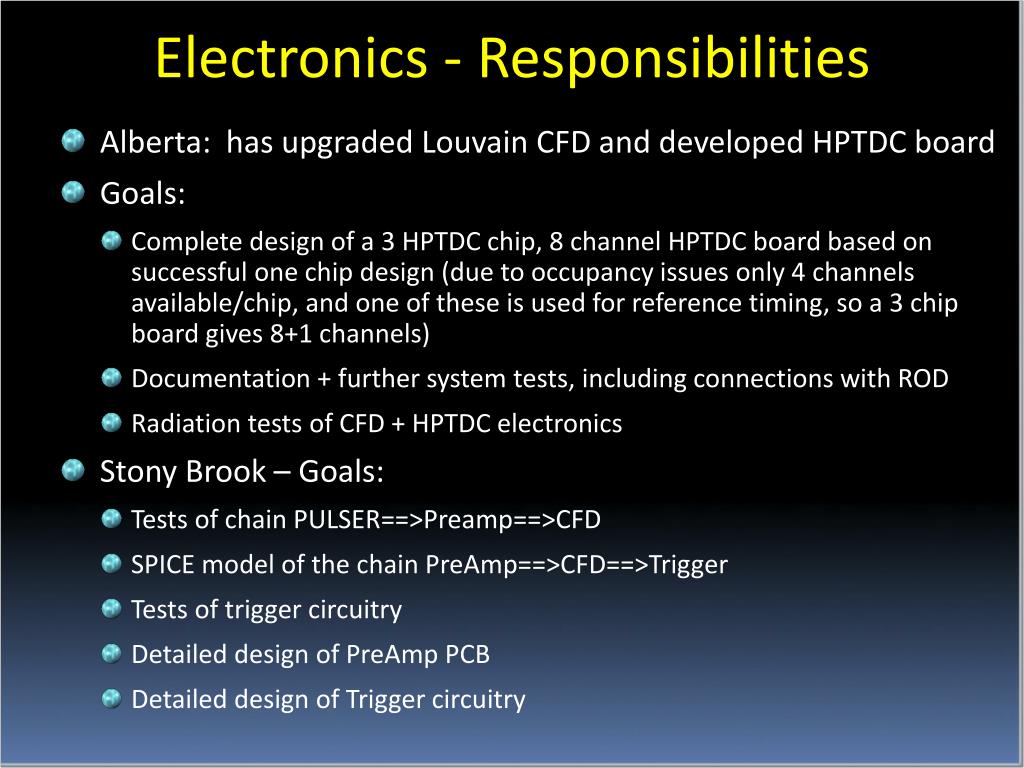 Electronics - Responsibilities

Alberta: has upgraded Louvain CFD and developed HPTDC board

Goals:

Complete design of a 3 HPTDC chip, 8 channel HPTDC board based on successful one chip design (due to occupancy issues only 4 channels available/chip, and one of these is used for reference timing, so a 3 chip board gives 8+1 channels)

Documentation + further system tests, including connections with ROD

Radiation tests of CFD + HPTDC electronics

Stony Brook – Goals:

Tests of chain PULSER==>Preamp==>CFD

SPICE model of the chain PreAmp==>CFD==>Trigger

Tests of trigger circuitry

Detailed design of PreAmp PCB

Detailed design of Trigger circuitry